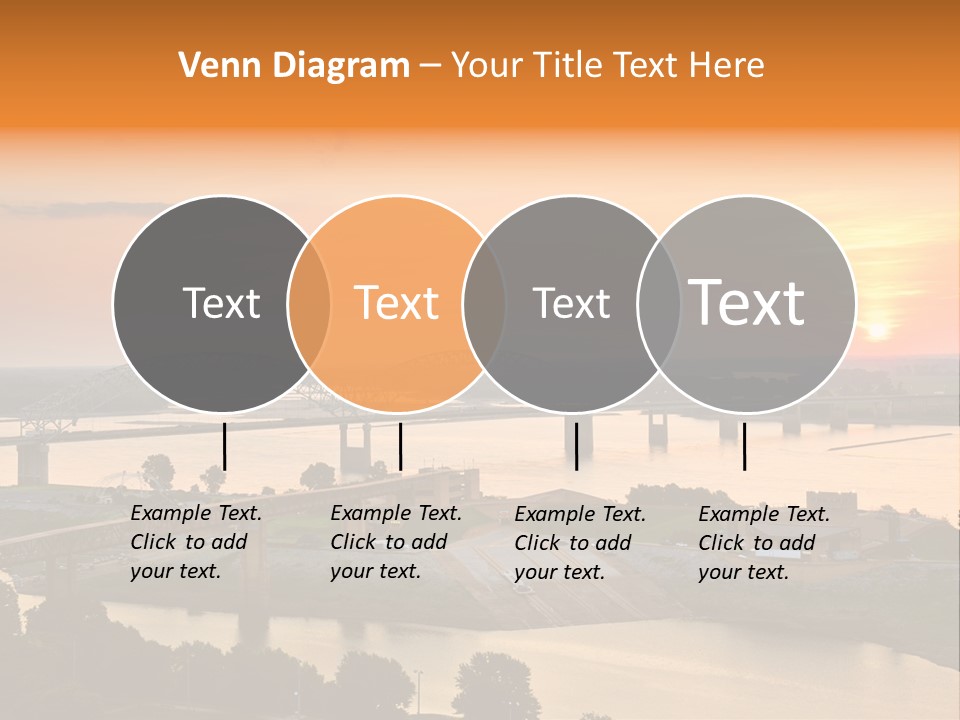 Venn Diagram – Your Title Text Here

Text

Text

Text

Text

Example Text. Click to add your text.

Example Text. Click to add your text.

Example Text. Click to add your text.

Example Text. Click to add your text.